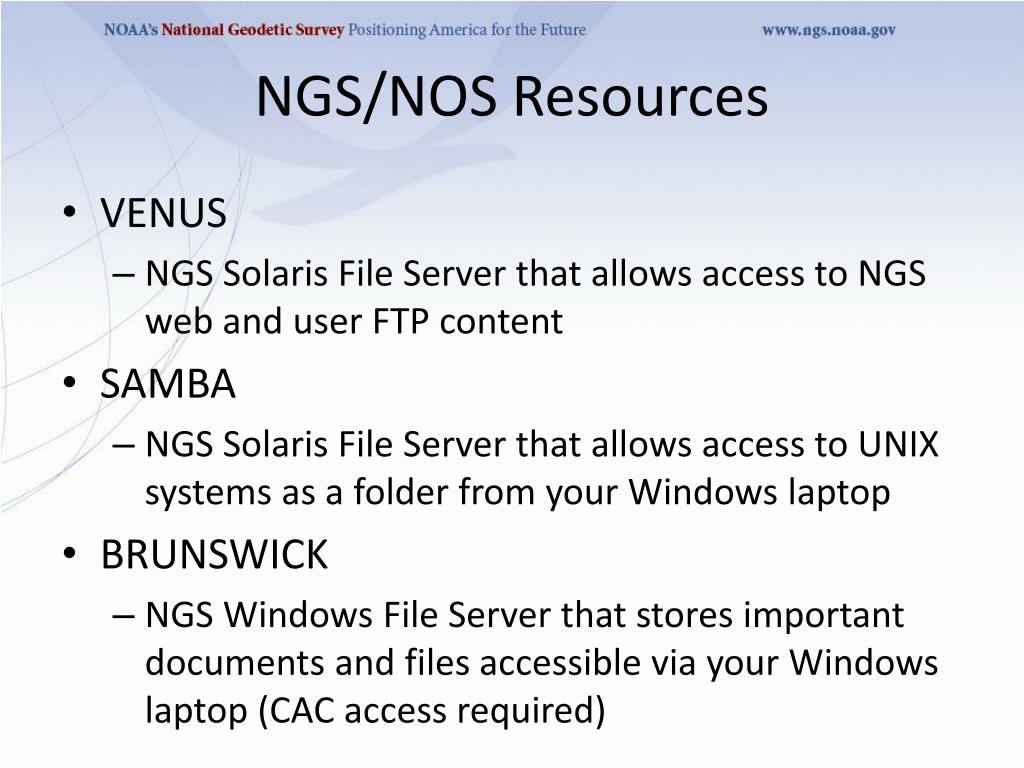 NOAA's National Geodetic Survey Positioning America for the Future

www.ngs.noaa.gov

NGS/NOS Resources

• VENUS
– NGS Solaris File Server that allows access to NGS web and user FTP content

• SAMBA
– NGS Solaris File Server that allows access to UNIX systems as a folder from your Windows laptop

• BRUNSWICK
– NGS Windows File Server that stores important documents and files accessible via your Windows laptop (CAC access required)